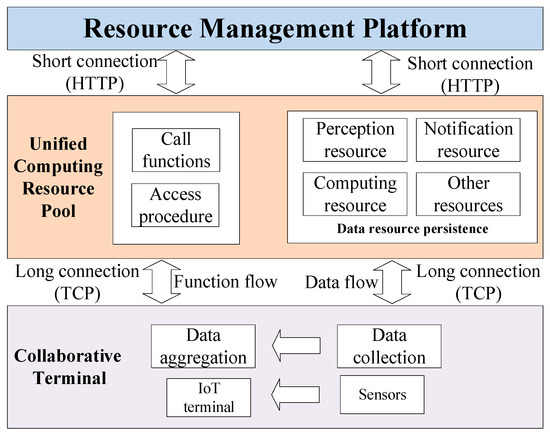 Resource Management Platform

Short connection (HTTP)

Short connection (HTTP)

Unified Computing Resource Pool

Call functions

Access procedure

Perception resource

Notification resource

Computing resource

Other resources

Data resource persistence

Long connection (TCP)

Function flow

Data flow

Long connection (TCP)

Collaborative Terminal

Data aggregation

Data collection

IoT terminal

Sensors